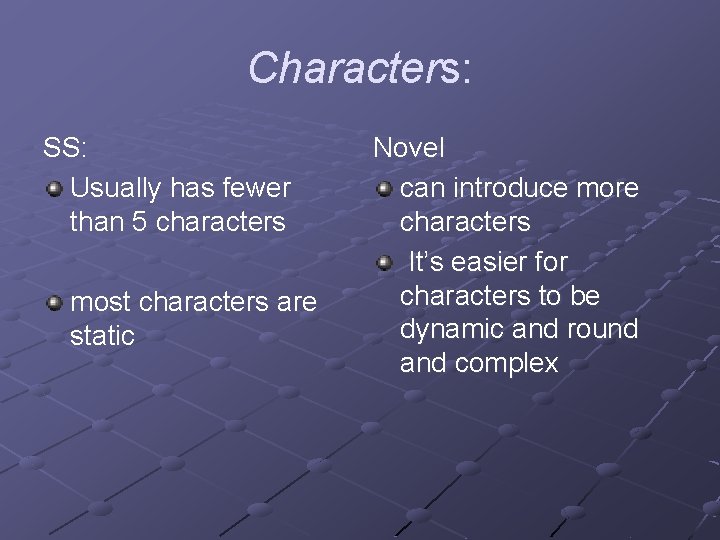 Characters:

SS:

Usually has fewer than 5 characters

most characters are static

Novel

can introduce more characters

It’s easier for characters to be dynamic and round and complex